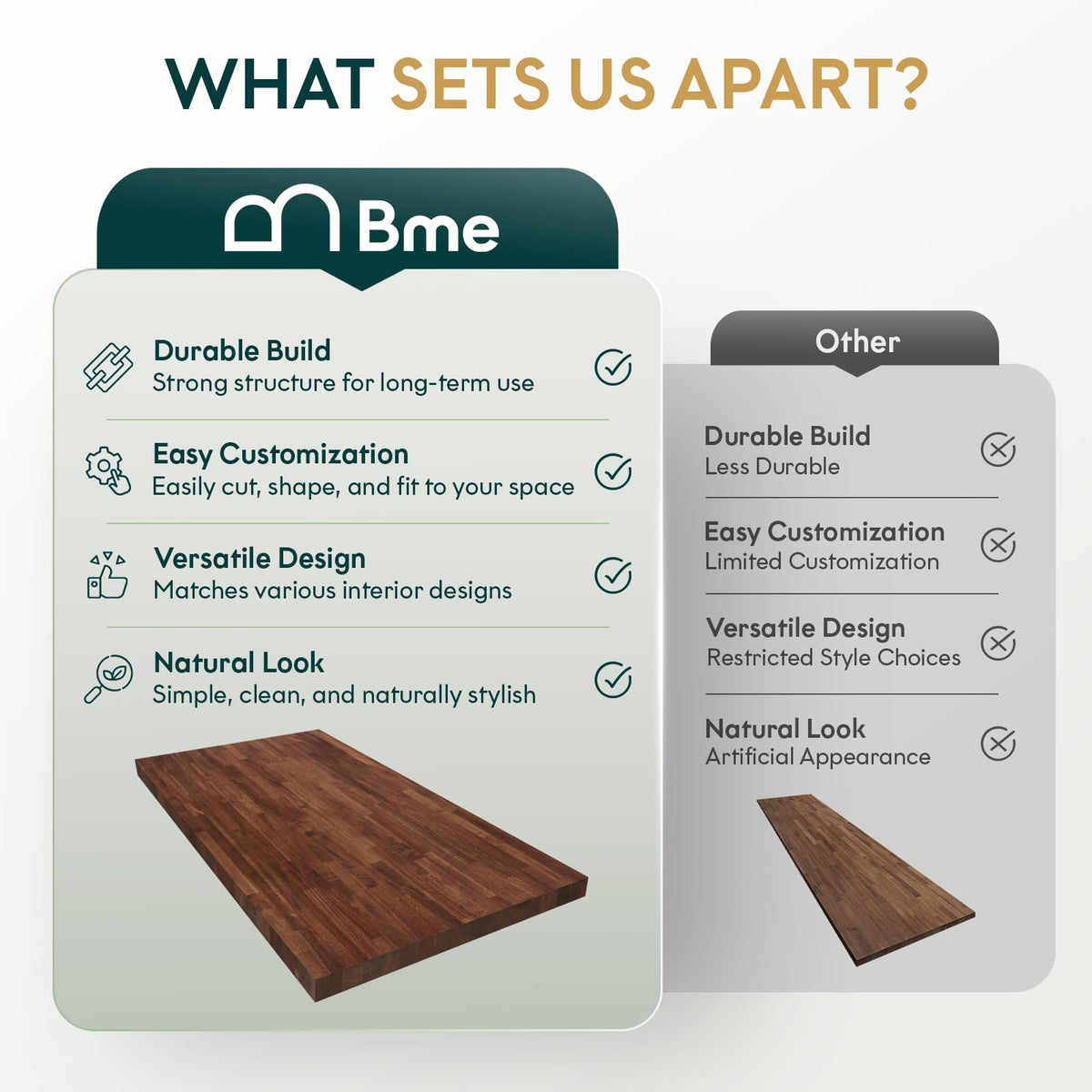 WHAT SETS US APART?

Bme

Durable Build
Strong structure for long-term use

Easy Customization
Easily cut, shape, and fit to your space

Versatile Design
Matches various interior designs

Natural Look
Simple, clean, and naturally stylish

Other

Durable Build
Less Durable

Easy Customization
Limited Customization

Versatile Design
Restricted Style Choices

Natural Look
Artificial Appearance